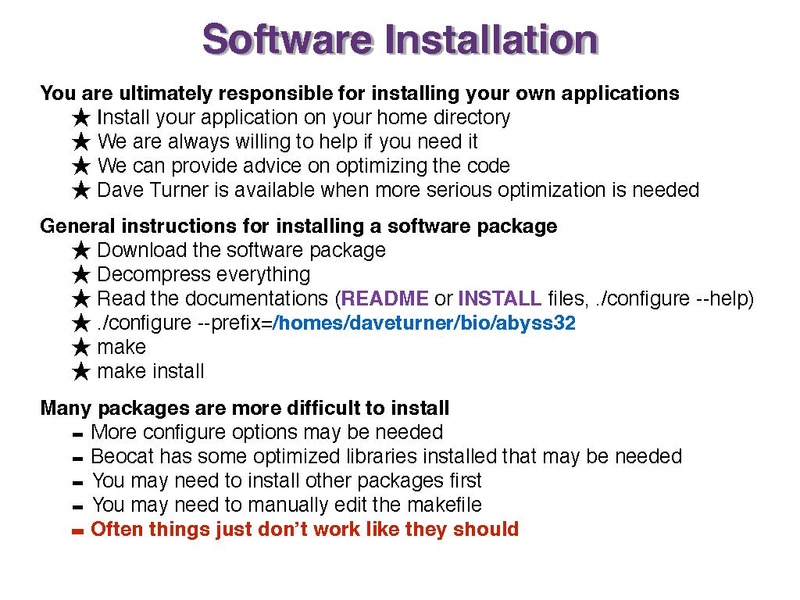 Software Installation

You are ultimately responsible for installing your own applications
★ Install your application on your home directory
★ We are always willing to help if you need it
★ We can provide advice on optimizing the code
★ Dave Turner is available when more serious optimization is needed

General instructions for installing a software package
★ Download the software package
★ Decompress everything
★ Read the documentations (README or INSTALL files, ./configure --help)
★ ./configure --prefix=/homes/daveturner/bio/abyss32
★ make
★ make install

Many packages are more difficult to install
- More configure options may be needed
- Beocat has some optimized libraries installed that may be needed
- You may need to install other packages first
- You may need to manually edit the makefile
- Often things just don't work like they should